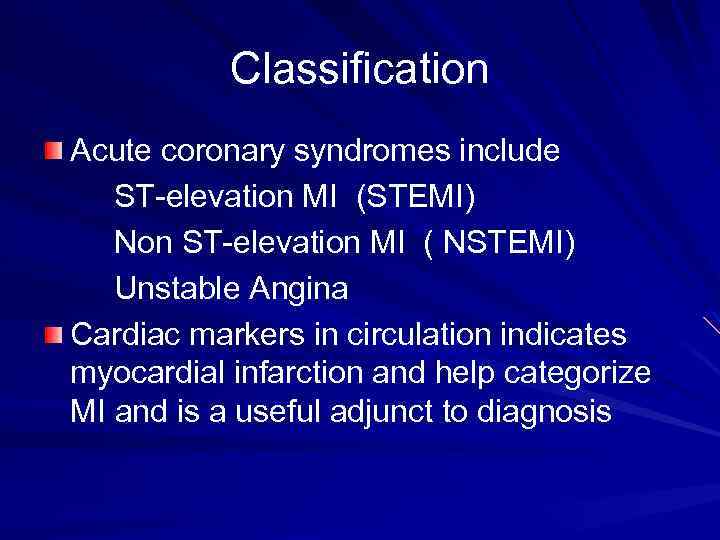 Classification

Acute coronary syndromes include
ST-elevation MI (STEMI)
Non ST-elevation MI ( NSTEMI)
Unstable Angina

Cardiac markers in circulation indicates myocardial infarction and help categorize MI and is a useful adjunct to diagnosis